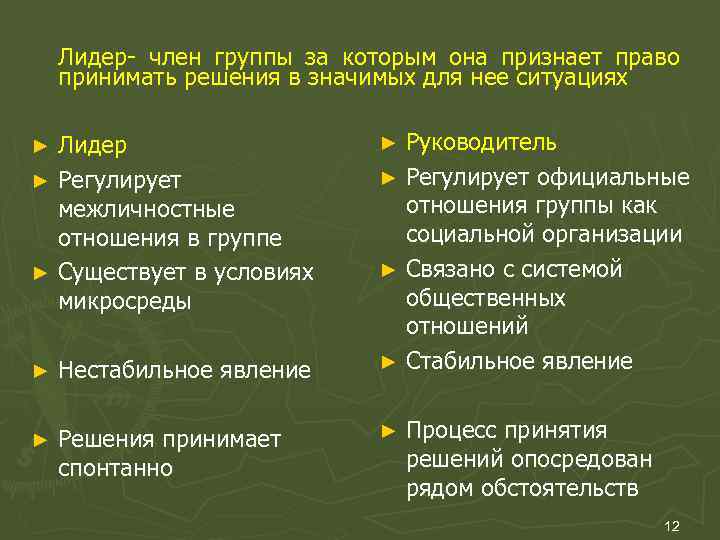 Лидер- член группы за которым она признает право принимать решения в значимых для нее ситуациях

► Лидер
► Регулирует межличностные отношения в группе
► Существует в условиях микросреды
► Нестабильное явление
► Решения принимает спонтанно

► Руководитель
► Регулирует официальные отношения группы как социальной организации
► Связано с системой общественных отношений
► Стабильное явление
► Процесс принятия решений опосредован рядом обстоятельств

12